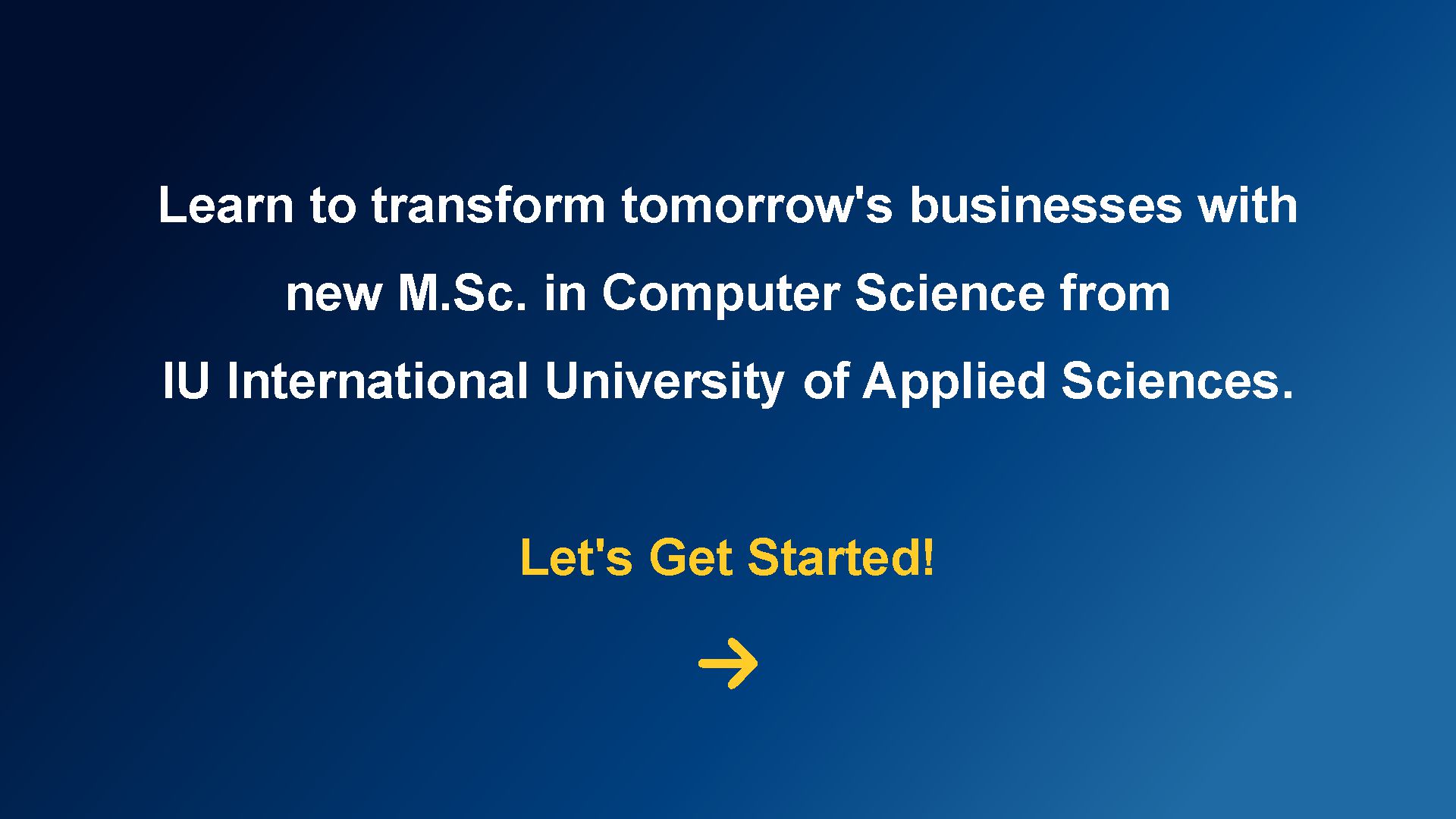 Learn to transform tomorrow's businesses with new M.Sc. in Computer Science from IU International University of Applied Sciences.

Let's Get Started!

→